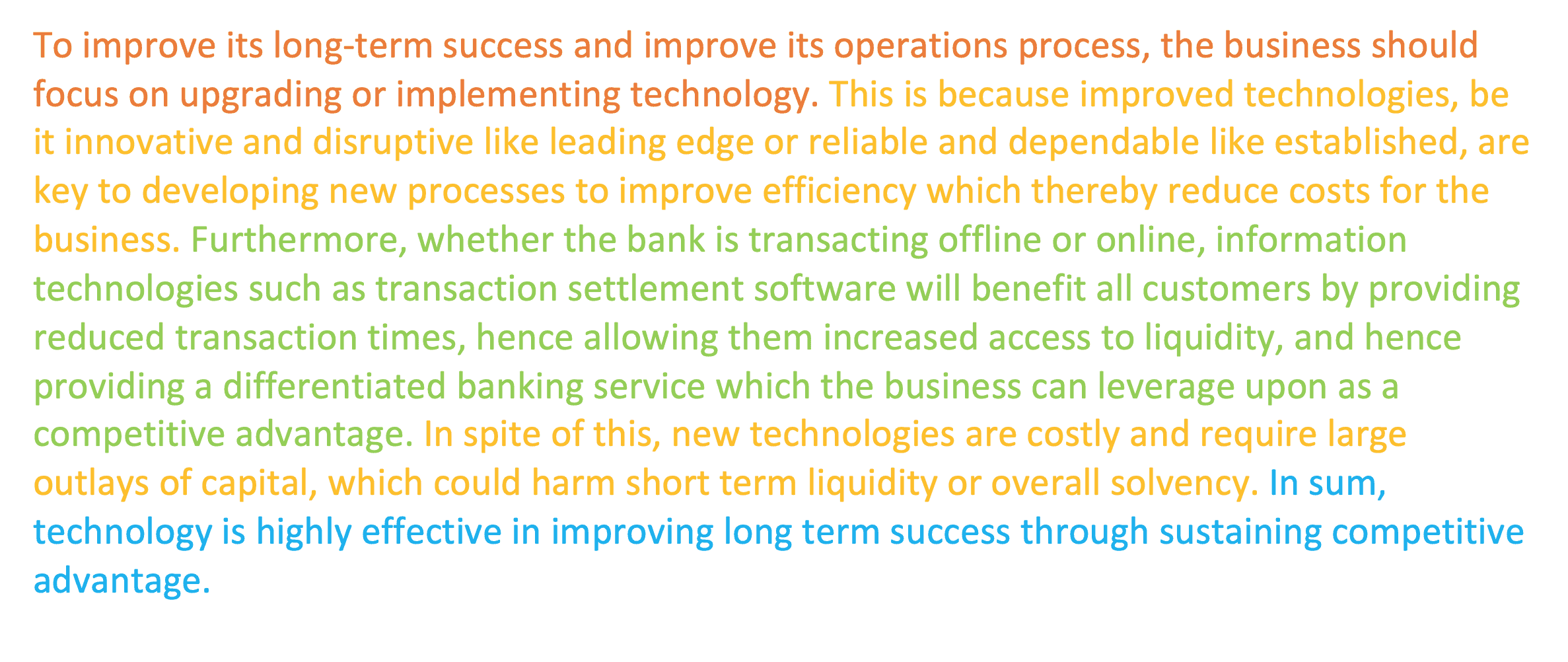 To improve its long-term success and improve its operations process, the business should focus on upgrading or implementing technology. This is because improved technologies, be it innovative and disruptive like leading edge or reliable and dependable like established, are key to developing new processes to improve efficiency which thereby reduce costs for the business. Furthermore, whether the bank is transacting offline or online, information technologies such as transaction settlement software will benefit all customers by providing reduced transaction times, hence allowing them increased access to liquidity, and hence providing a differentiated banking service which the business can leverage upon as a competitive advantage. In spite of this, new technologies are costly and require large outlays of capital, which could harm short term liquidity or overall solvency. In sum, technology is highly effective in improving long term success through sustaining competitive advantage.